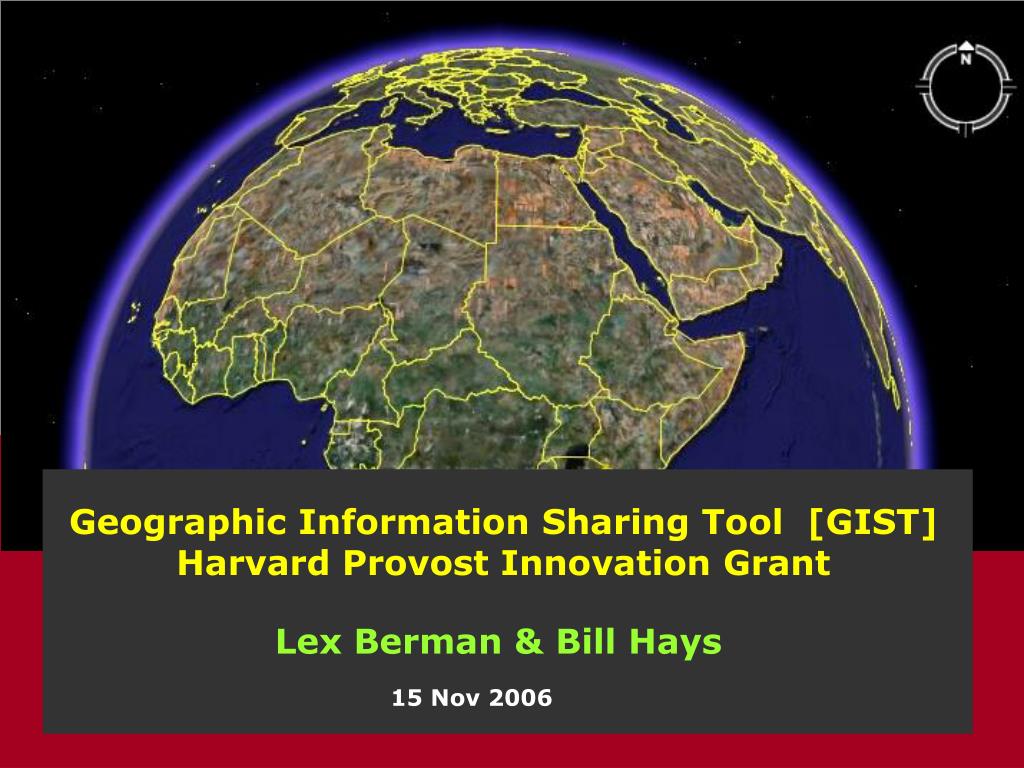 N

Geographic Information Sharing Tool [GIST]
Harvard Provost Innovation Grant

Lex Berman & Bill Hays

15 Nov 2006